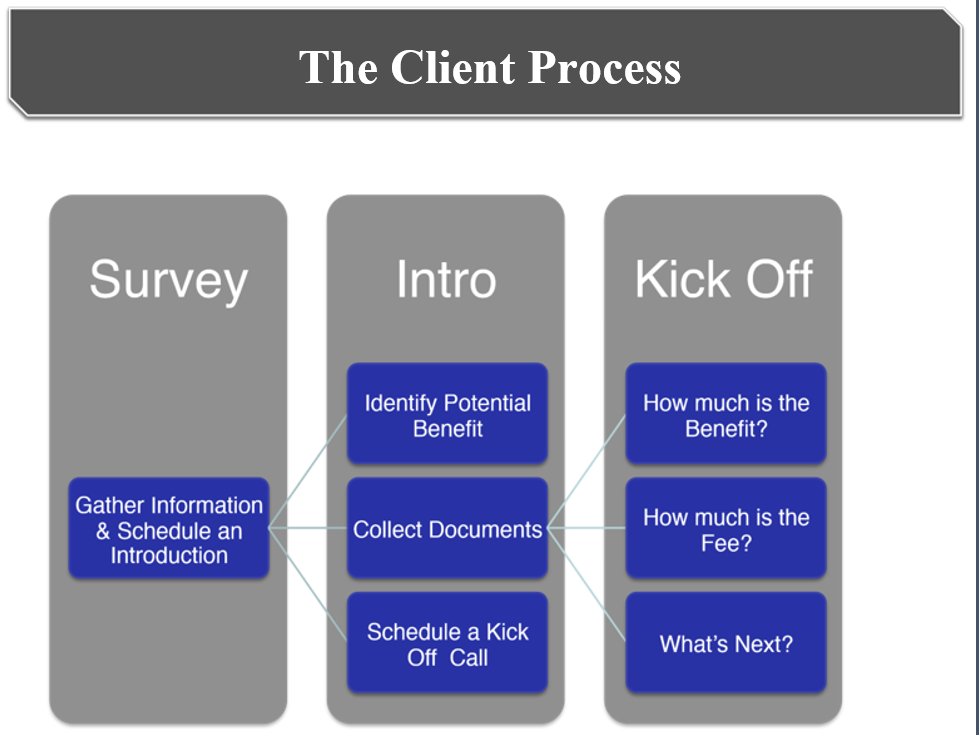 The Client Process

Survey

Gather Information & Schedule an Introduction

Intro

Identify Potential Benefit

Collect Documents

Schedule a Kick Off Call

Kick Off

How much is the Benefit?

How much is the Fee?

What's Next?